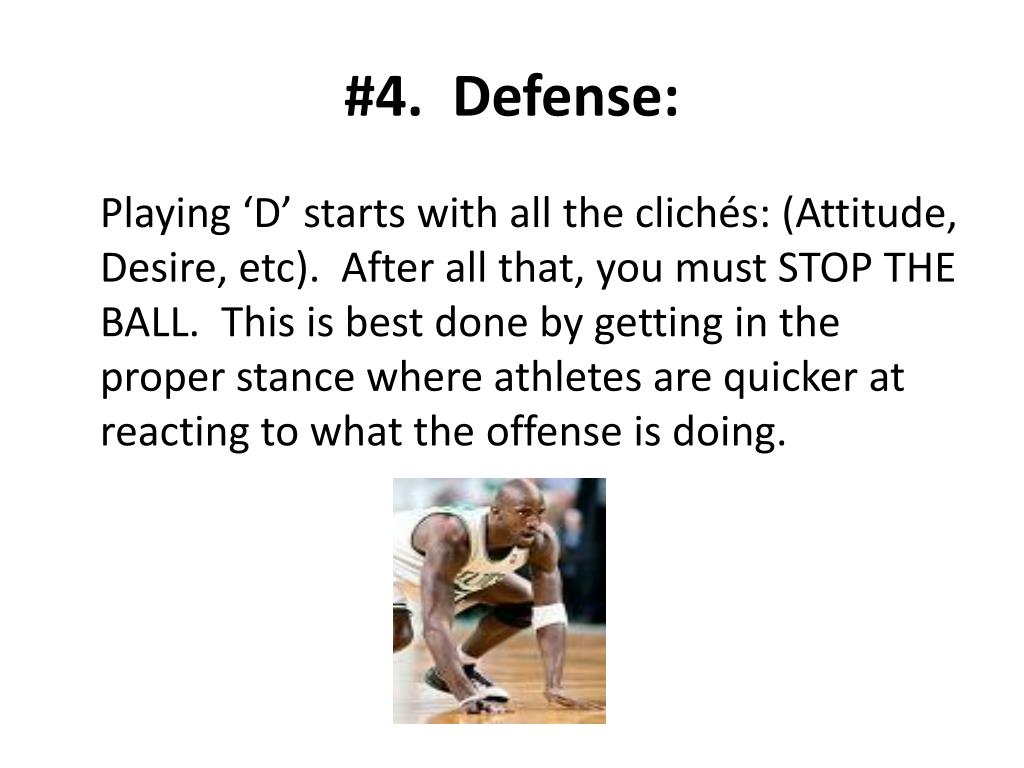 #4. Defense:

Playing ‘D’ starts with all the clichés: (Attitude, Desire, etc). After all that, you must STOP THE BALL. This is best done by getting in the proper stance where athletes are quicker at reacting to what the offense is doing.